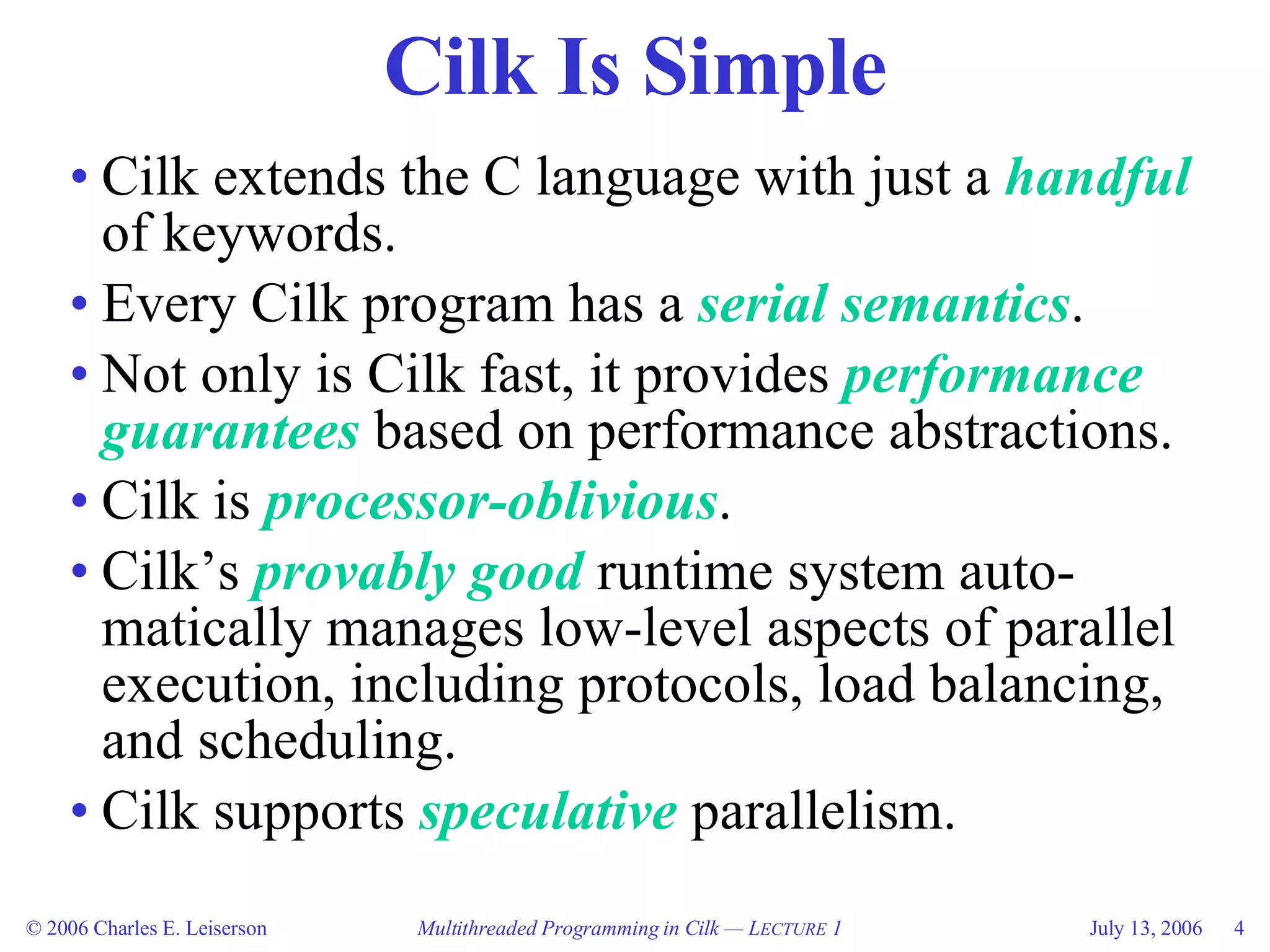 Cilk Is Simple

• Cilk extends the C language with just a handful of keywords.

• Every Cilk program has a serial semantics.

• Not only is Cilk fast, it provides performance guarantees based on performance abstractions.

• Cilk is processor-oblivious.

• Cilk's provably good runtime system automatically manages low-level aspects of parallel execution, including protocols, load balancing, and scheduling.

• Cilk supports speculative parallelism.

© 2006 Charles E. Leiserson Multithreaded Programming in Cilk — LECTURE 1 July 13, 2006 4